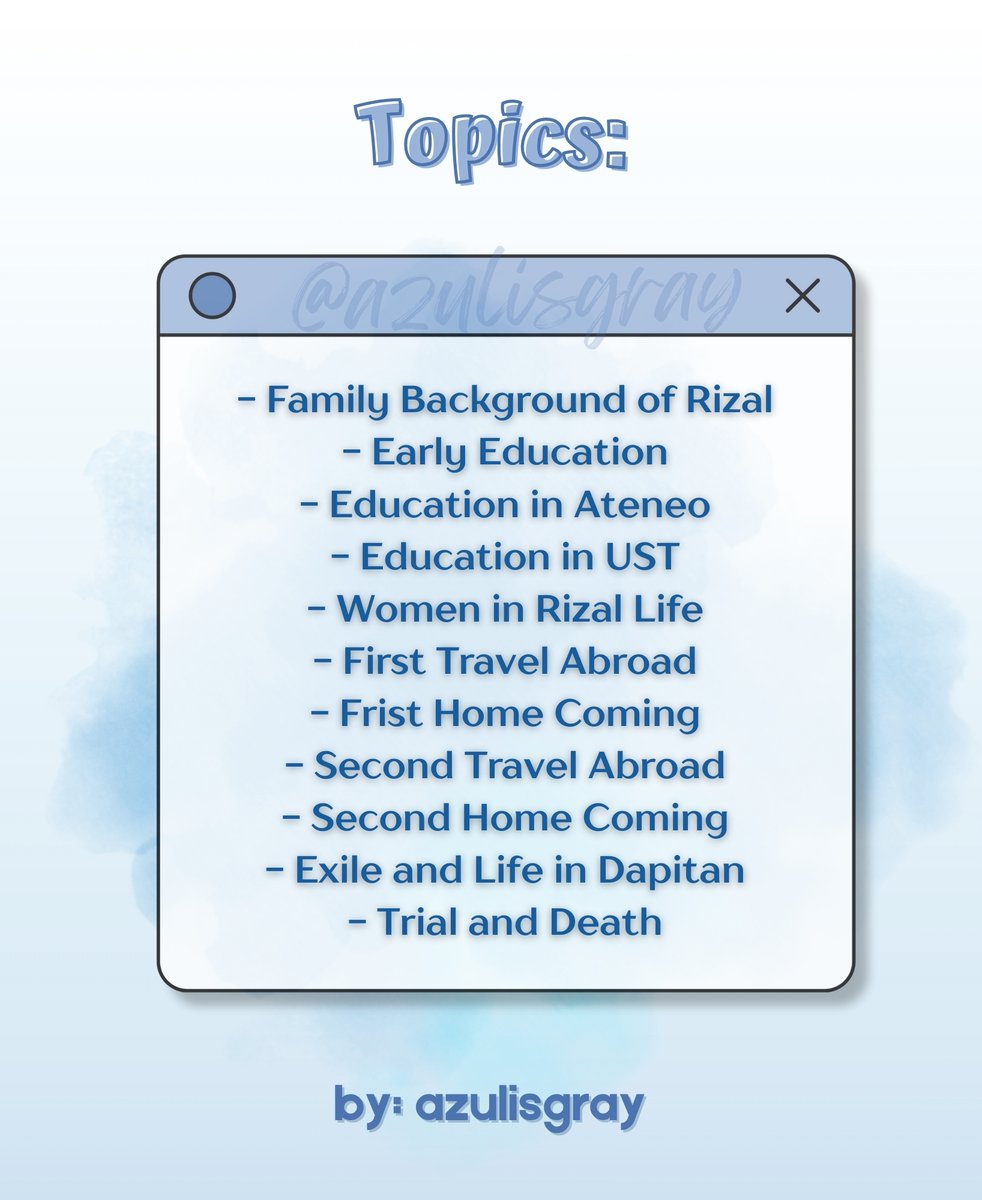 Topics:

@azulisgray

- Family Background of Rizal
- Early Education
- Education in Ateneo
- Education in UST
- Women in Rizal Life
- First Travel Abroad
- Frist Home Coming
- Second Travel Abroad
- Second Home Coming
- Exile and Life in Dapitan
- Trial and Death

by: azulisgray